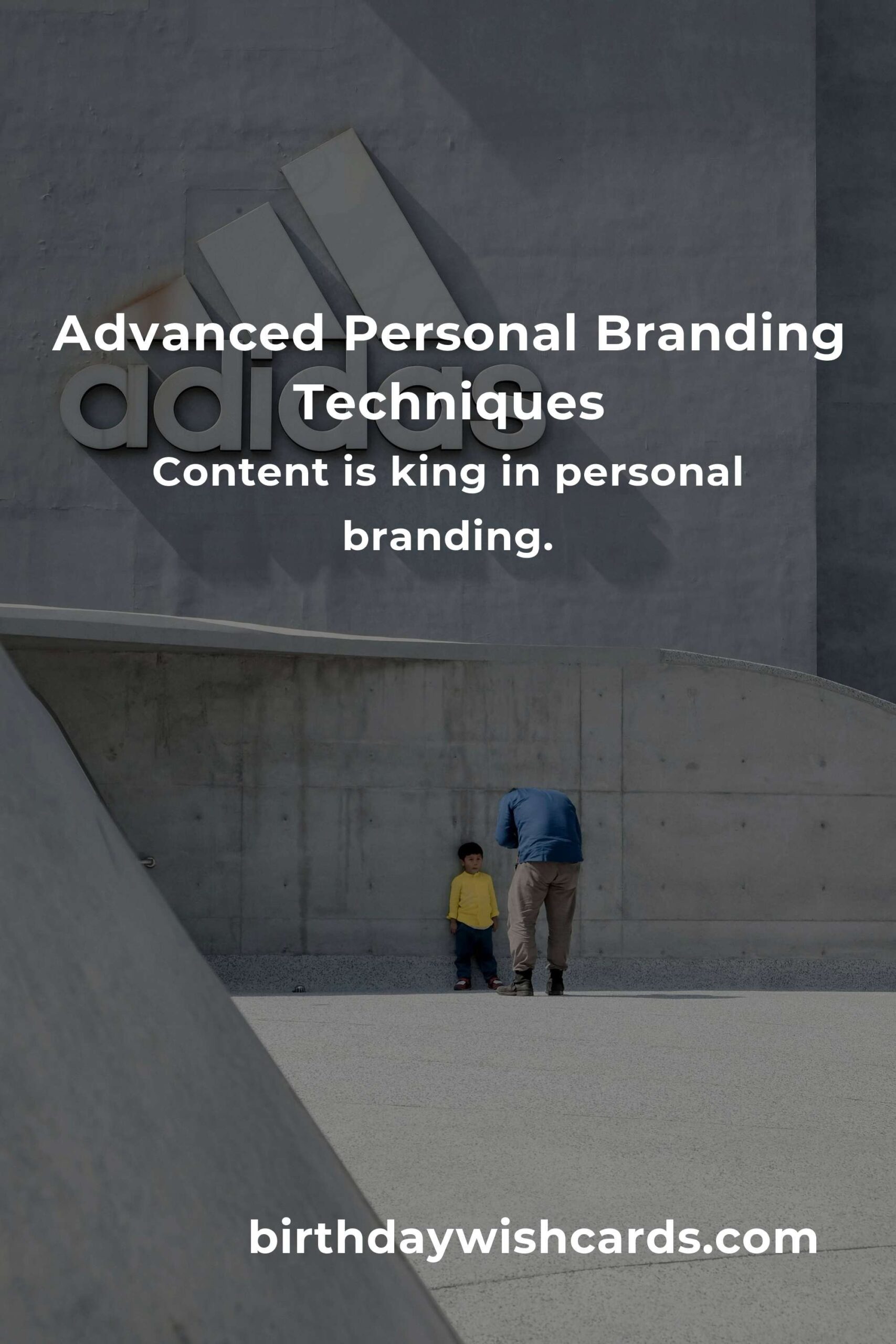 adidas

Advanced Personal Branding Techniques

Content is king in personal branding.

birthdaywishcards.com